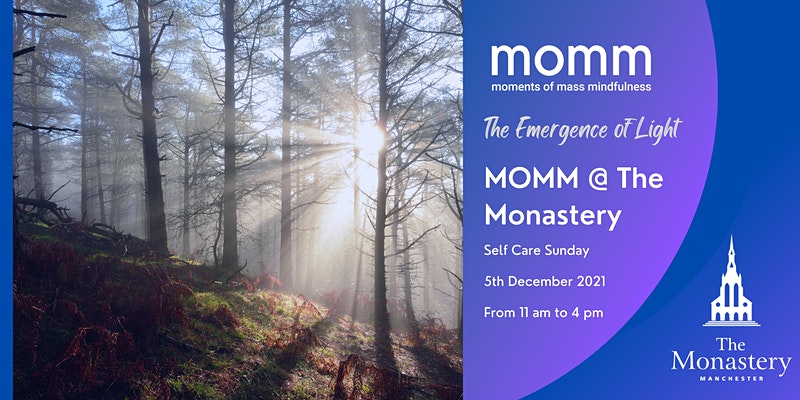 momm
moments of mass mindfulness

The Emergence of Light

MOMM @ The Monastery

Self Care Sunday

5th December 2021

From 11 am to 4 pm

The Monastery
MANCHESTER